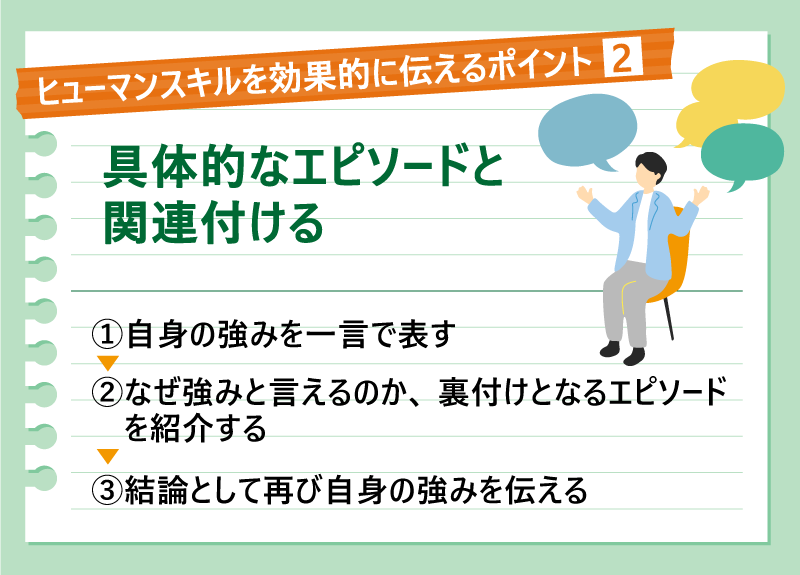 ヒューマンスキルを効果的に伝えるポイント 2

具体的なエピソードと関連付ける

①自身の強みを一言で表す

②なぜ強みと言えるのか、裏付けとなるエピソードを紹介する

③結論として再び自身の強みを伝える